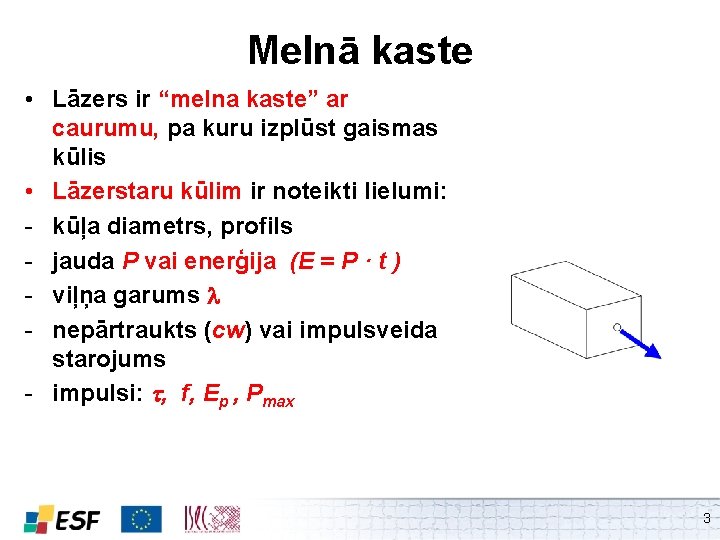 Melnā kaste

• Lāzers ir “melna kaste” ar caurumu, pa kuru izplūst gaismas kūlis
• Lāzerstaru kūlim ir noteikti lielumi:
- kūļa diametrs, profils
- jauda $P$ vai enerģija ($E = P \cdot t$)
- viļņa garums $\lambda$
- nepārtraukts (cw) vai impulsveida starojums
- impulsi: $\tau$, $f$, $E_p$, $P_{max}$

ESF

3